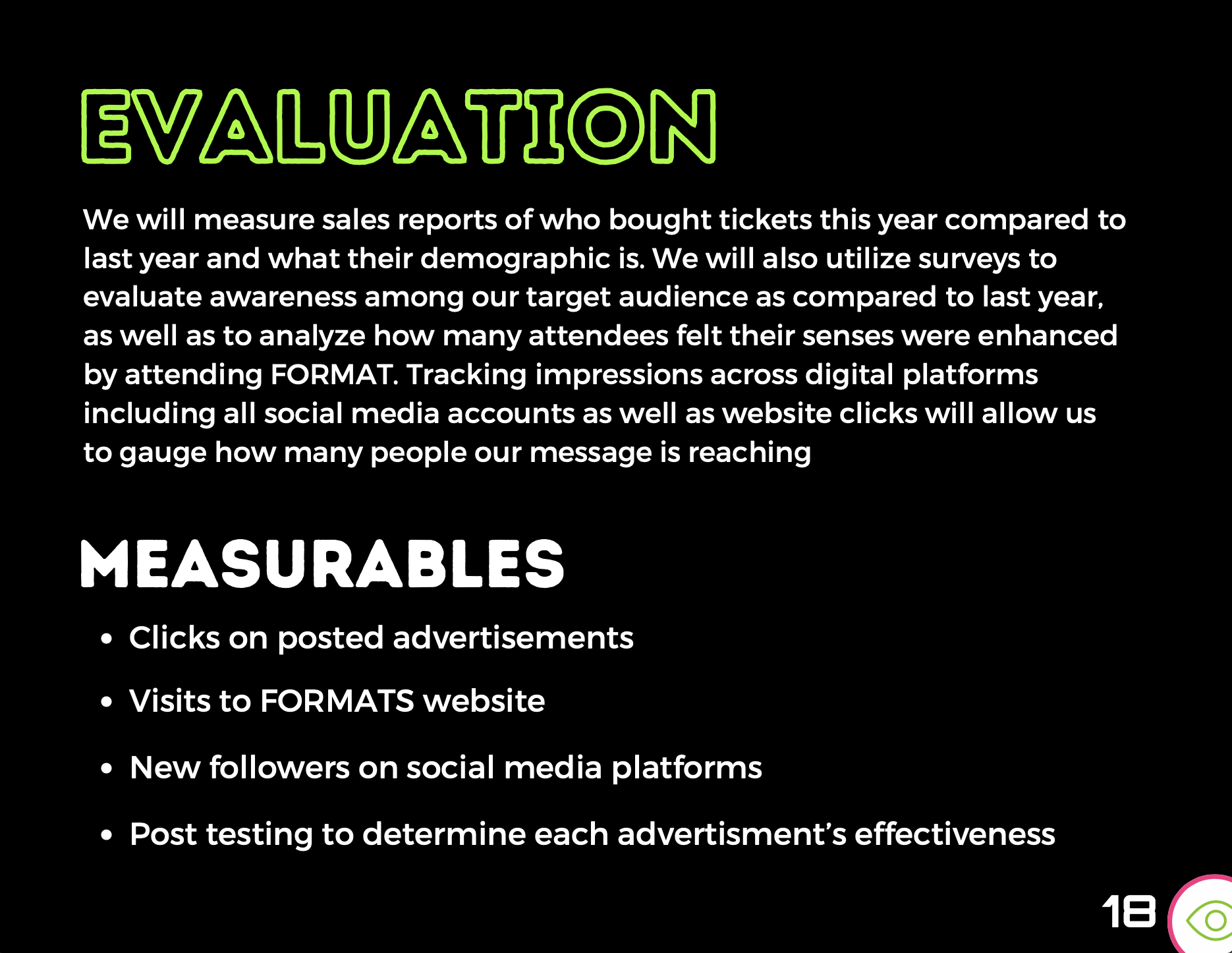 EVALUATION

We will measure sales reports of who bought tickets this year compared to last year and what their demographic is. We will also utilize surveys to evaluate awareness among our target audience as compared to last year, as well as to analyze how many attendees felt their senses were enhanced by attending FORMAT. Tracking impressions across digital platforms including all social media accounts as well as website clicks will allow us to gauge how many people our message is reaching

MEASURABLES

• Clicks on posted advertisements
• Visits to FORMATS website
• New followers on social media platforms
• Post testing to determine each advertisment's effectiveness

18